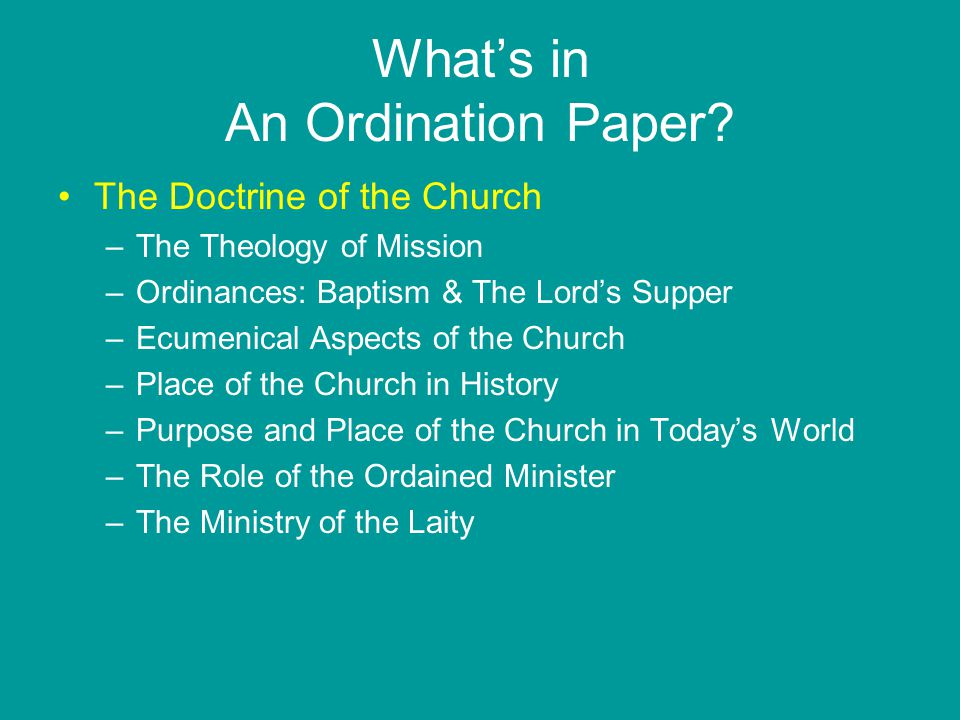 What’s in
An Ordination Paper?

• The Doctrine of the Church
– The Theology of Mission
– Ordinances: Baptism & The Lord’s Supper
– Ecumenical Aspects of the Church
– Place of the Church in History
– Purpose and Place of the Church in Today’s World
– The Role of the Ordained Minister
– The Ministry of the Laity